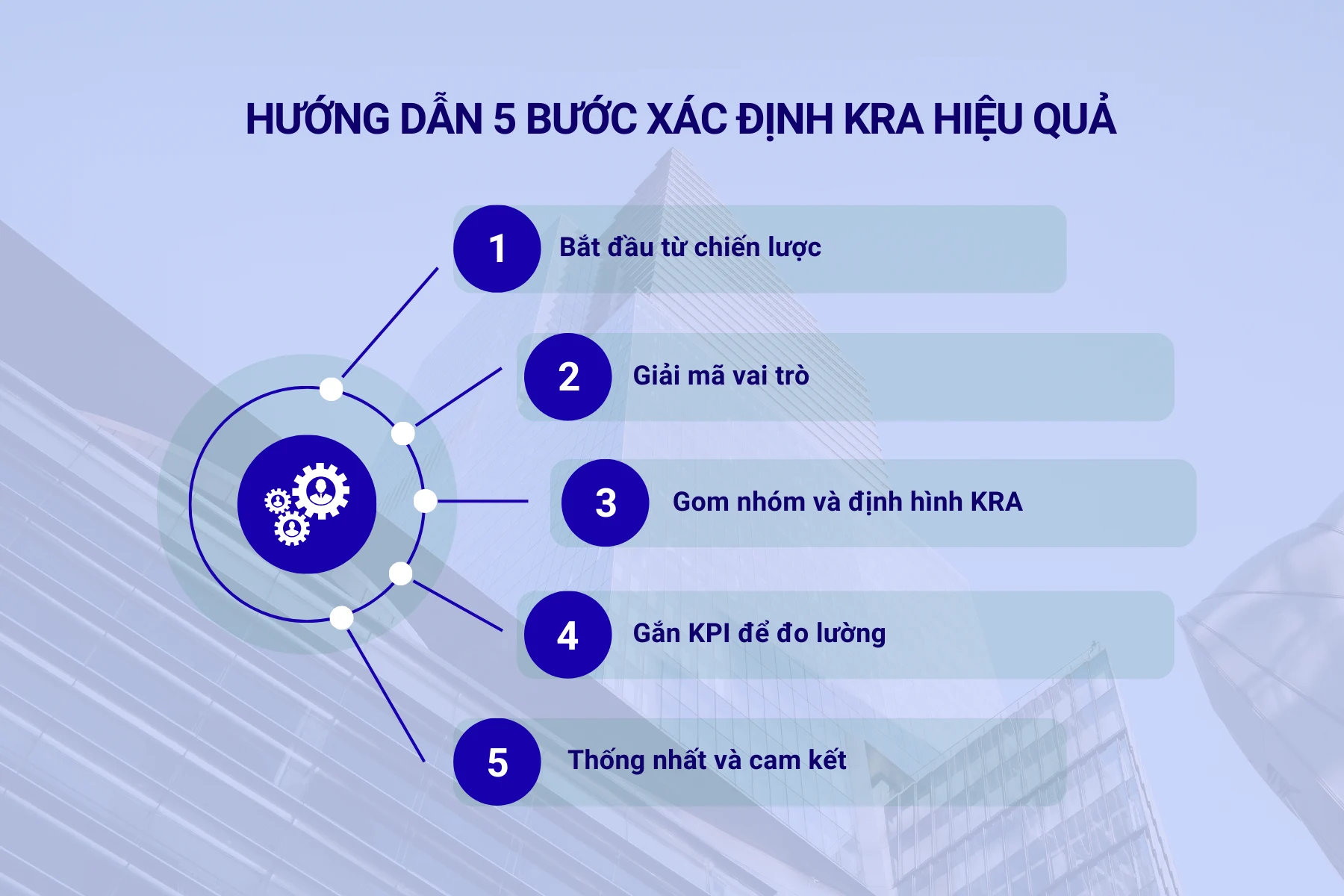 HƯỚNG DẪN 5 BƯỚC XÁC ĐỊNH KRA HIỆU QUẢ

1 Bắt đầu từ chiến lược

2 Giải mã vai trò

3 Gom nhóm và định hình KRA

4 Gắn KPI để đo lường

5 Thống nhất và cam kết